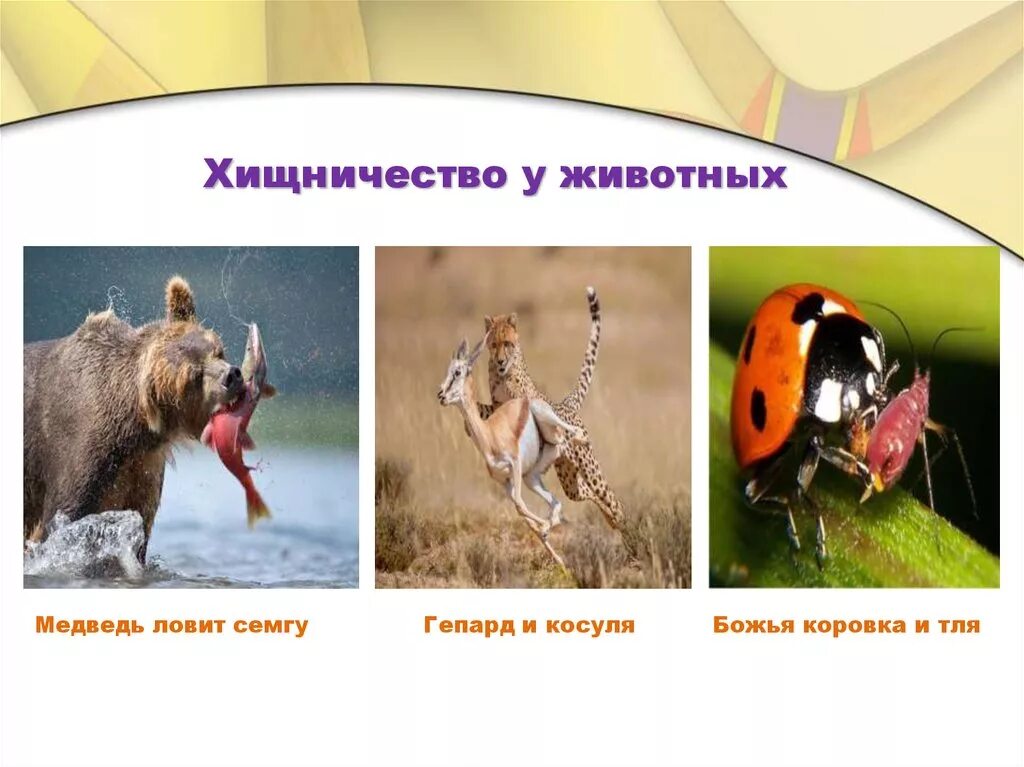 Хищничество у животных

Медведь ловит семгу

Гепард и косуля

Божья коровка и тля